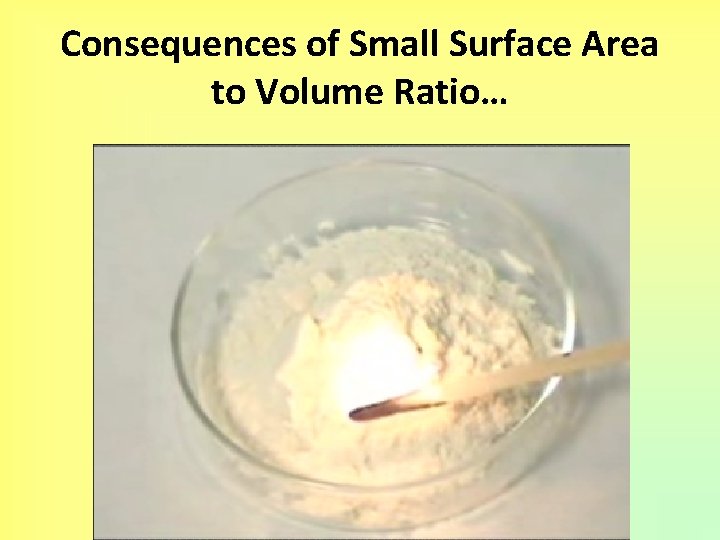 Consequences of Small Surface Area to Volume Ratio…